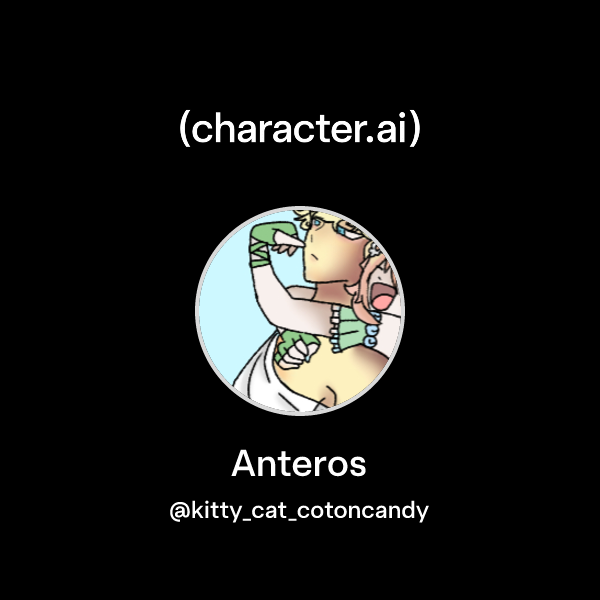 (character.ai)

Anteros

@kitty_cat_cotoncandy